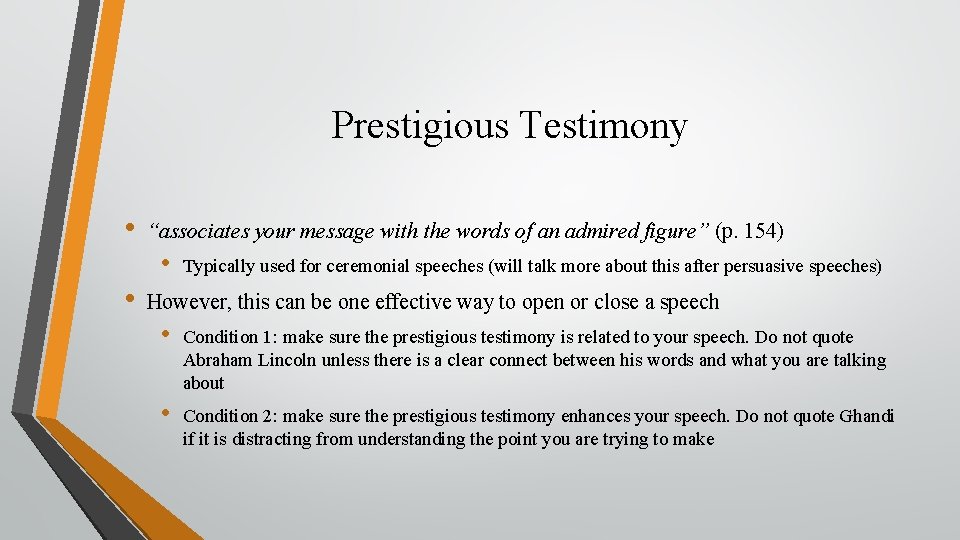 Prestigious Testimony

• "associates your message with the words of an admired figure" (p. 154)

• Typically used for ceremonial speeches (will talk more about this after persuasive speeches)

• However, this can be one effective way to open or close a speech

• Condition 1: make sure the prestigious testimony is related to your speech. Do not quote Abraham Lincoln unless there is a clear connect between his words and what you are talking about

• Condition 2: make sure the prestigious testimony enhances your speech. Do not quote Ghandi if it is distracting from understanding the point you are trying to make